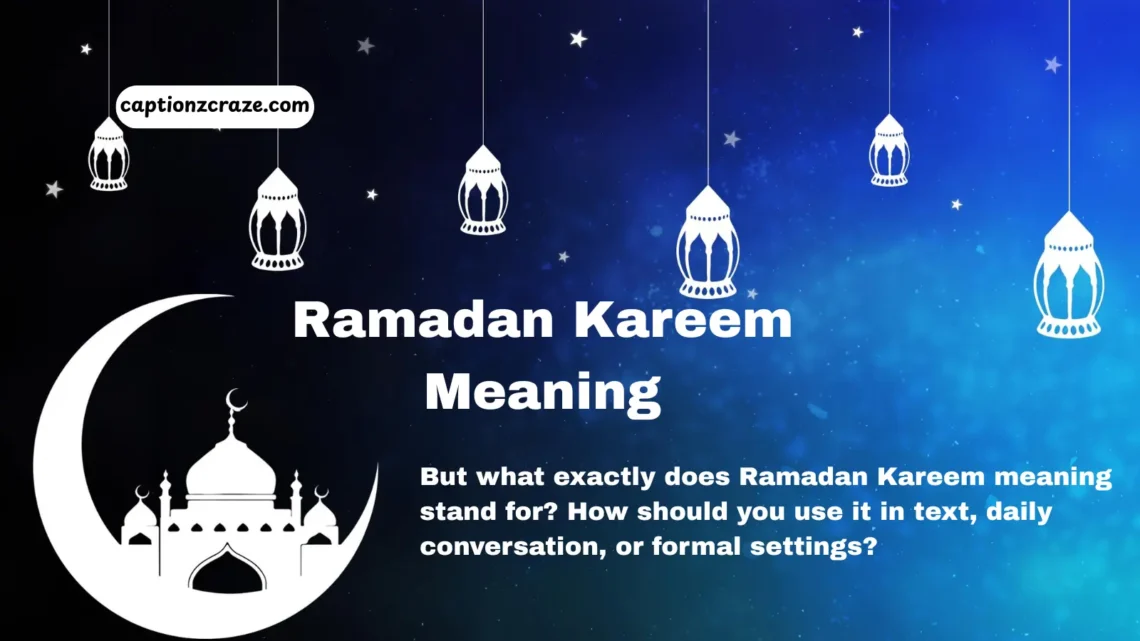 captionzcraze.com

Ramadan Kareem Meaning

But what exactly does Ramadan Kareem meaning stand for? How should you use it in text, daily conversation, or formal settings?